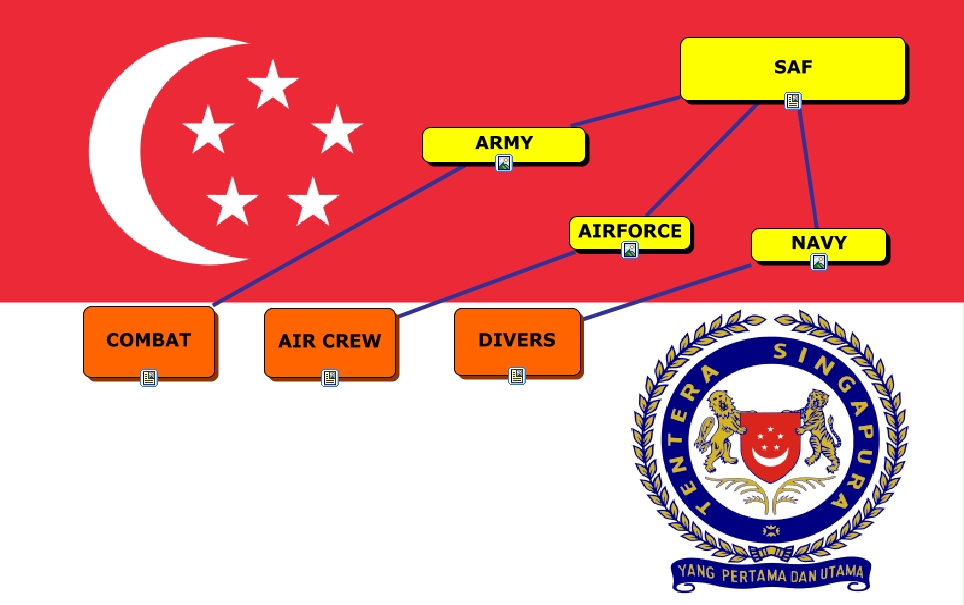 SAF

ARMY

AIRFORCE

NAVY

COMBAT

AIR CREW

DIVERS

TENTERA SINGAPURA

YANG PERTAMA DAN UTAMA